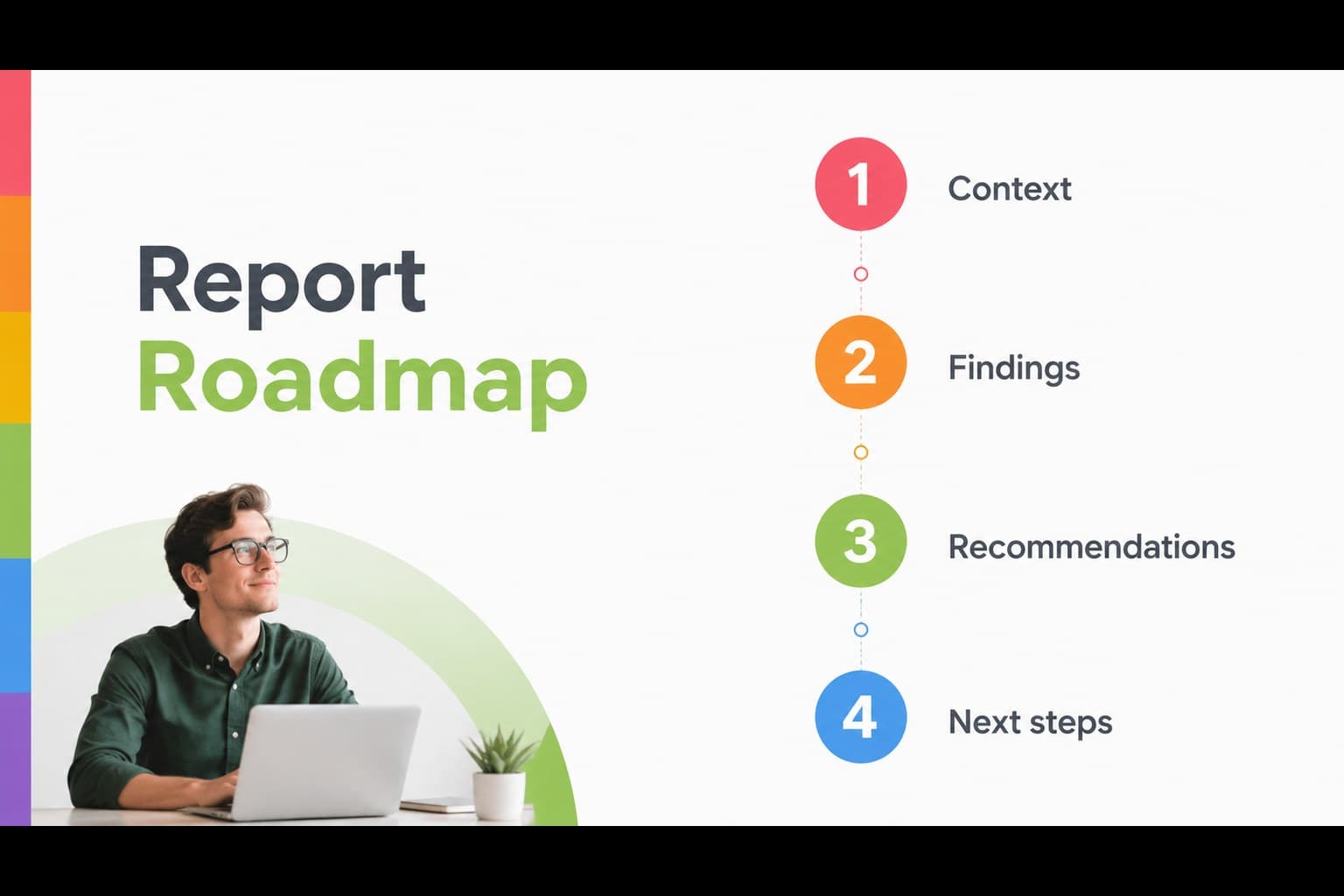 Report
Roadmap

1 Context

2 Findings

3 Recommendations

4 Next steps